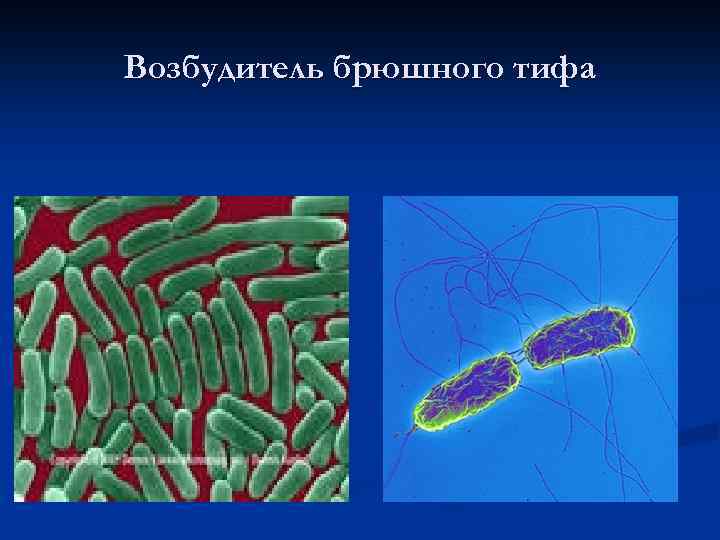 Возбудитель брюшного тифа